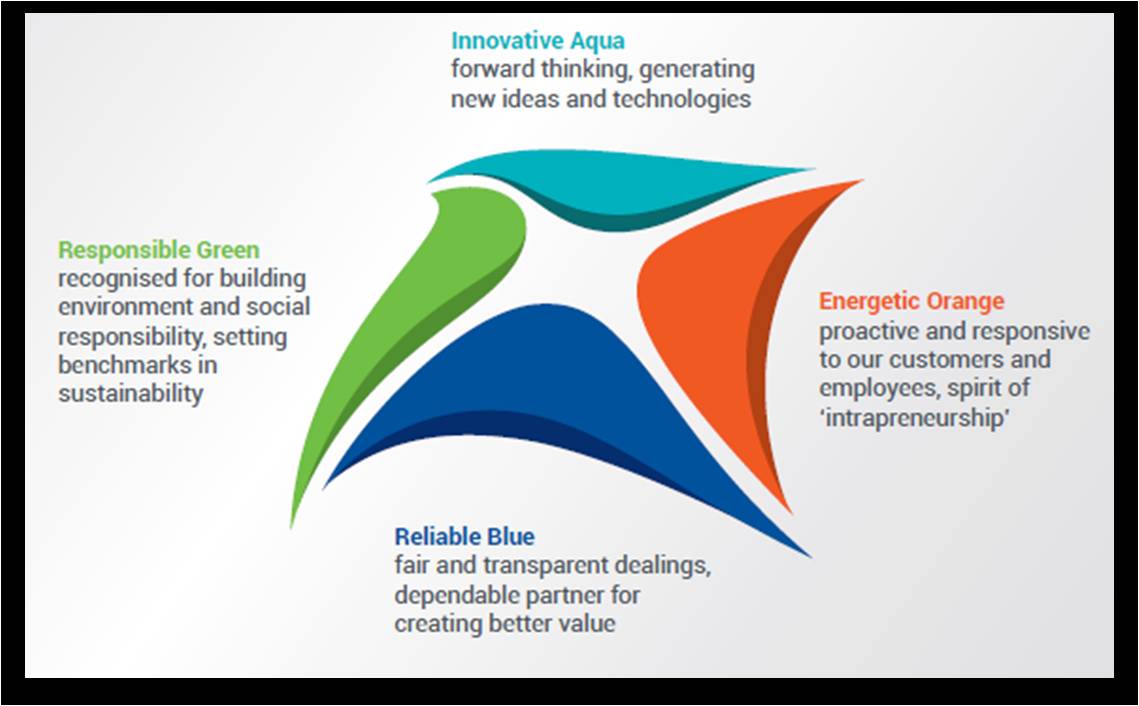 Innovative Aqua
forward thinking, generating new ideas and technologies

Responsible Green
recognised for building environment and social responsibility, setting benchmarks in sustainability

Energetic Orange
proactive and responsive to our customers and employees, spirit of 'intrapreneurship'

Reliable Blue
fair and transparent dealings, dependable partner for creating better value